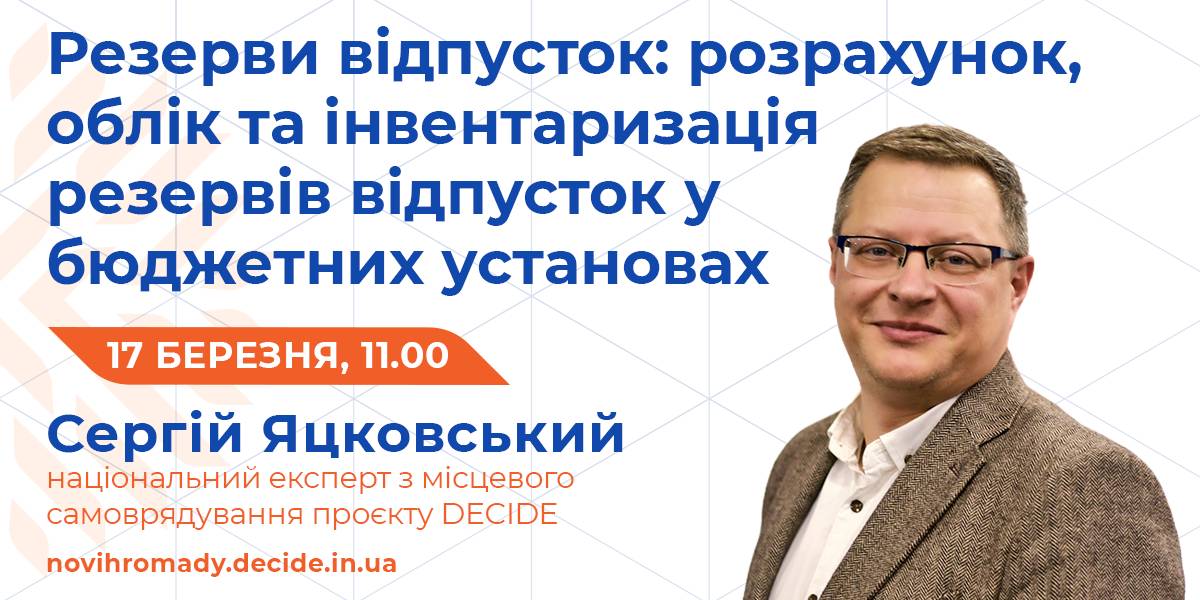 Резерви відпусток: розрахунок, облік та інвентаризація резервів відпусток у бюджетних установах

17 БЕРЕЗНЯ, 11.00

Сергій Яцковський
національний експерт з місцевого самоврядування проєкту DECIDE

novihromady.decide.in.ua